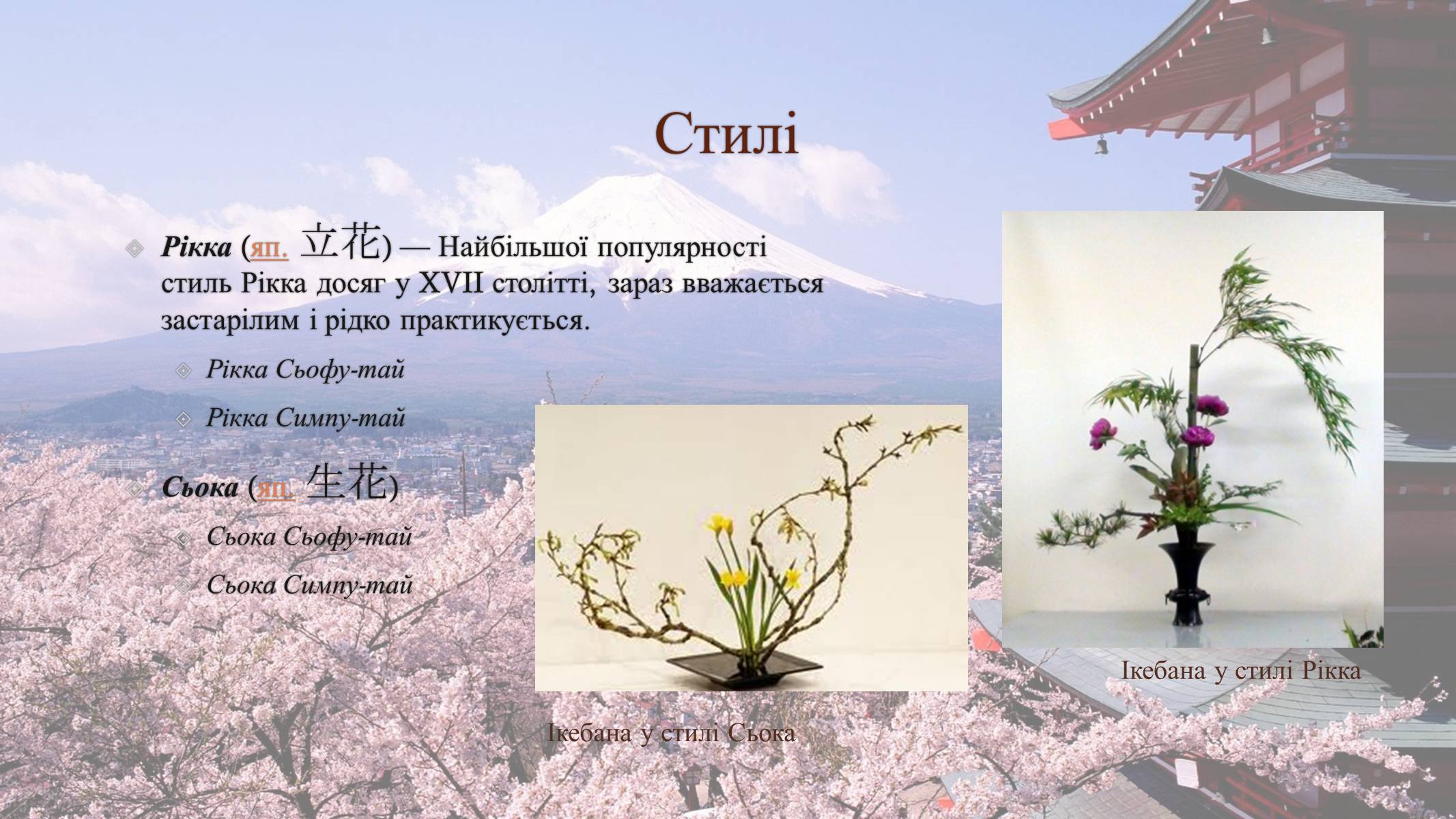 Стилі

Рікка (яп. 立花) — Найбільшої популярності стиль Рікка досяг у XVII столітті, зараз вважається застарілим і рідко практикується.

Рікка Сьофу-тай

Рікка Симпу-тай

Сьока (яп. 生花)

Сьока Сьофу-тай

Сьока Симпу-тай

Ікебана у стилі Сьока

Ікебана у стилі Рікка